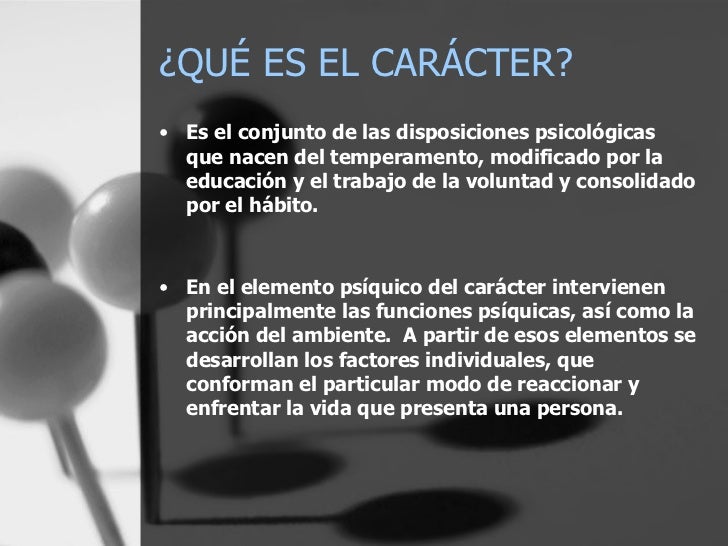 ¿QUÉ ES EL CARÁCTER?

• Es el conjunto de las disposiciones psicológicas que nacen del temperamento, modificado por la educación y el trabajo de la voluntad y consolidado por el hábito.

• En el elemento psíquico del carácter intervienen principalmente las funciones psíquicas, así como la acción del ambiente. A partir de esos elementos se desarrollan los factores individuales, que conforman el particular modo de reaccionar y enfrentar la vida que presenta una persona.